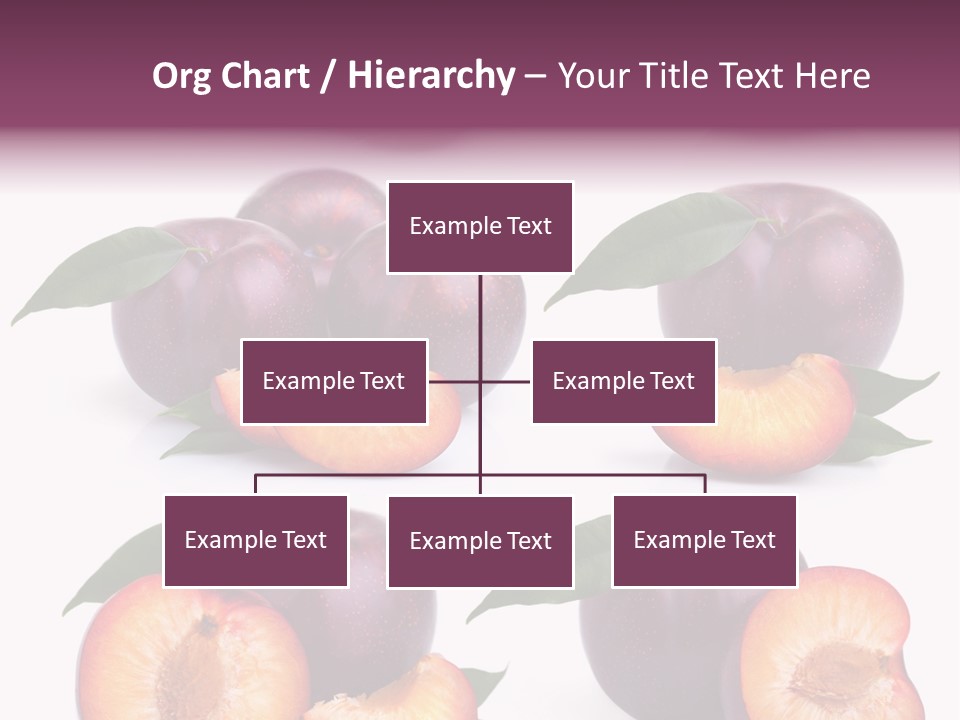 Org Chart / Hierarchy – Your Title Text Here

Example Text

Example Text

Example Text

Example Text

Example Text

Example Text